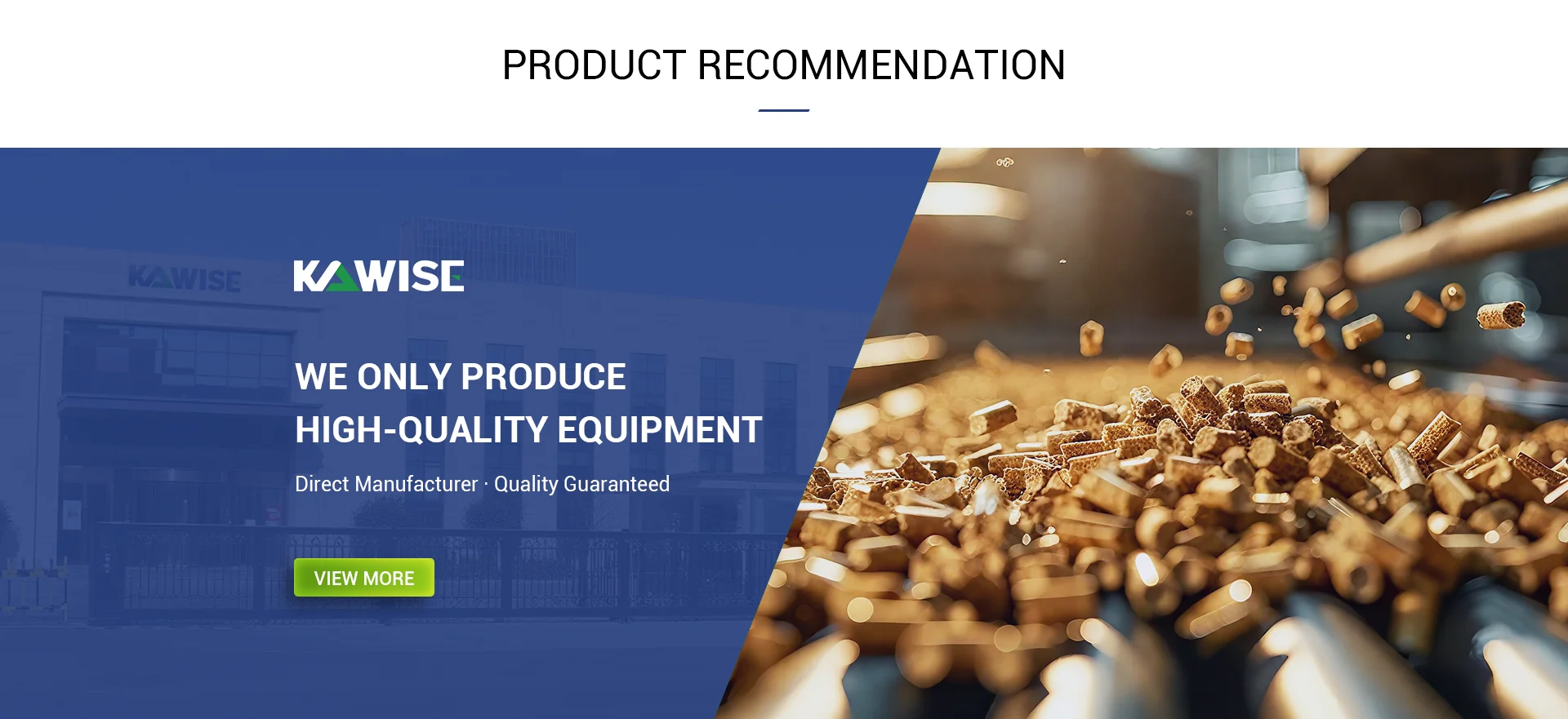 PRODUCT RECOMMENDATION

KAWISE

KAWISE

WE ONLY PRODUCE HIGH-QUALITY EQUIPMENT

Direct Manufacturer · Quality Guaranteed

VIEW MORE